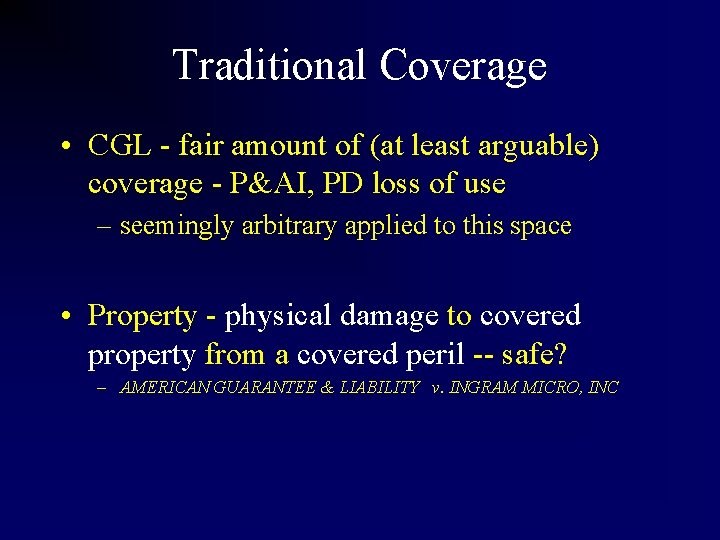 Traditional Coverage

• CGL - fair amount of (at least arguable) coverage - P&AI, PD loss of use

– seemingly arbitrary applied to this space

• Property - physical damage to covered property from a covered peril -- safe?

– AMERICAN GUARANTEE & LIABILITY v. INGRAM MICRO, INC